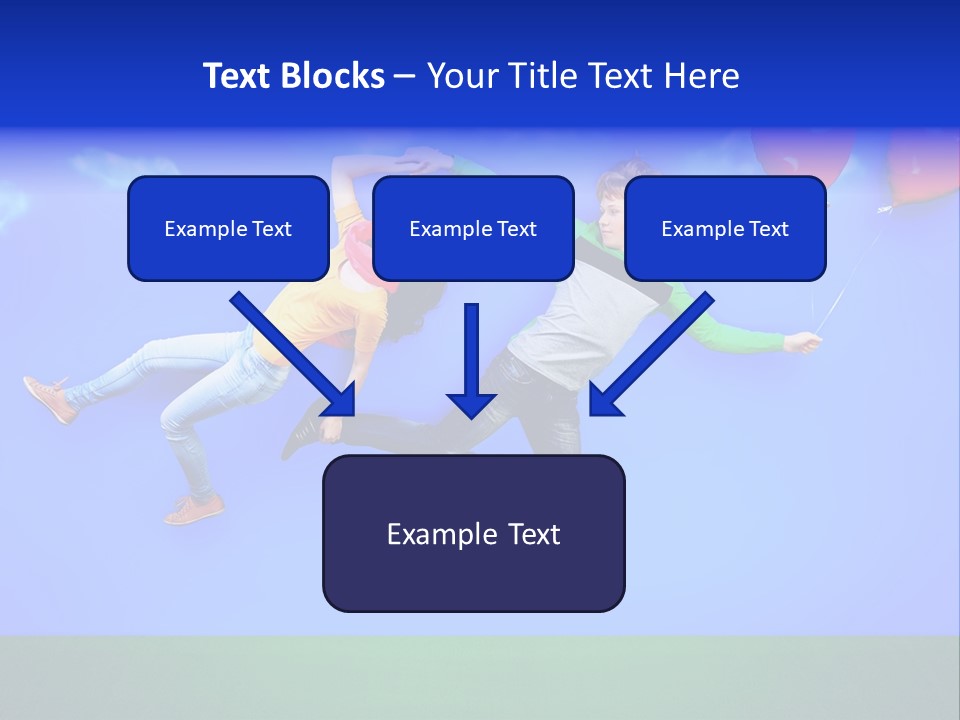 Text Blocks – Your Title Text Here

Example Text

Example Text

Example Text

Example Text